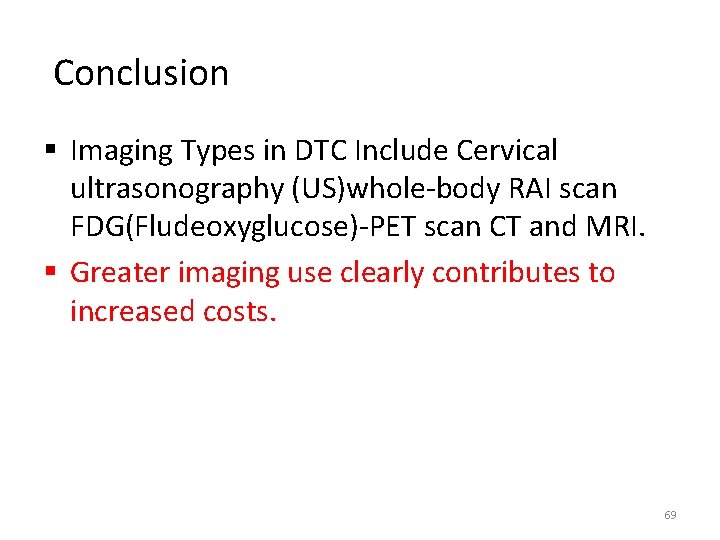 Conclusion

▪ Imaging Types in DTC Include Cervical ultrasonography (US)whole-body RAI scan FDG(Fludeoxyglucose)-PET scan CT and MRI.

▪ Greater imaging use clearly contributes to increased costs.

69